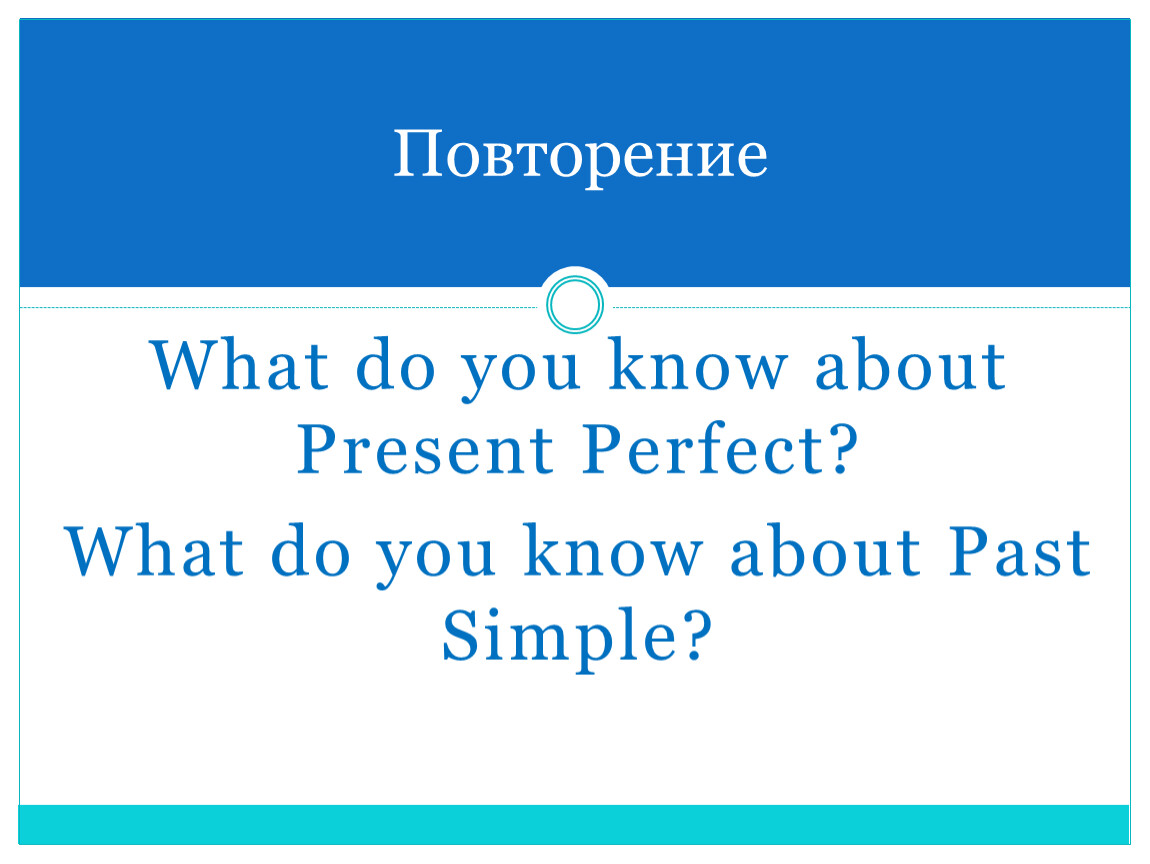 Повторение

What do you know about Present Perfect?

What do you know about Past Simple?